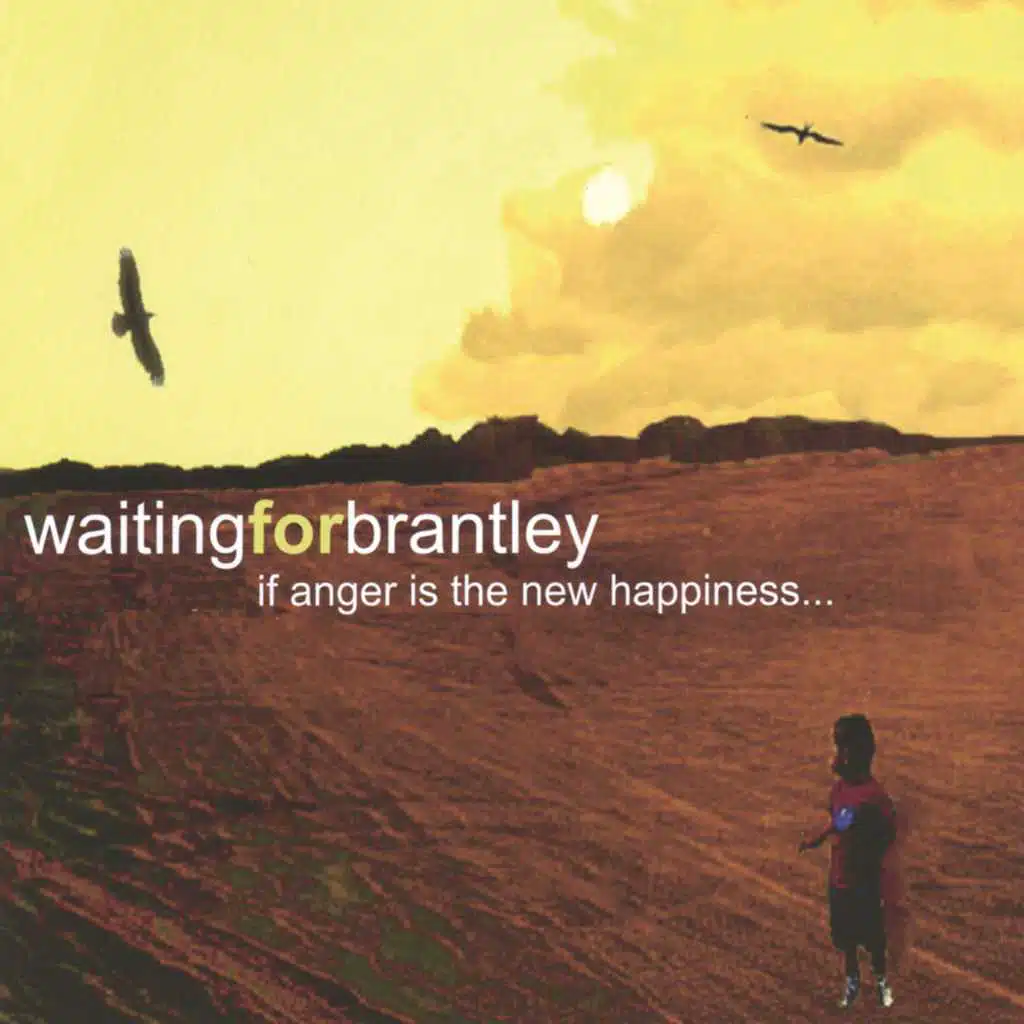 waitingforbrantley
if anger is the new happiness...